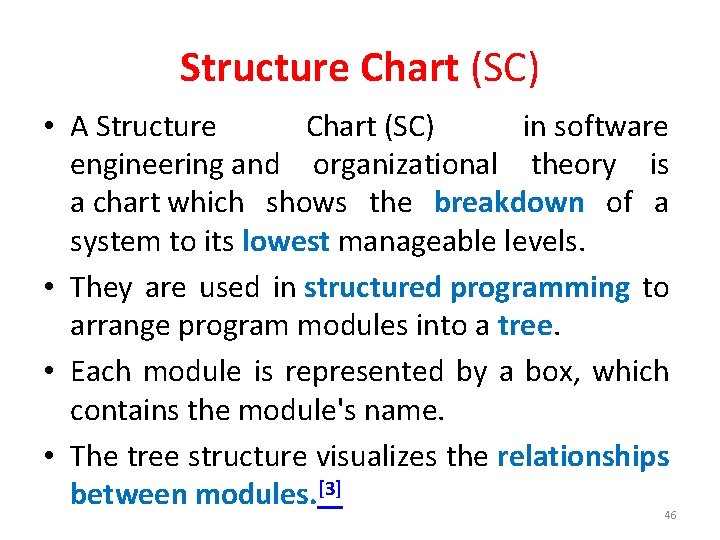 Structure Chart (SC)

• A Structure Chart (SC) in software engineering and organizational theory is a chart which shows the breakdown of a system to its lowest manageable levels.

• They are used in structured programming to arrange program modules into a tree.

• Each module is represented by a box, which contains the module's name.

• The tree structure visualizes the relationships between modules.[3]

46